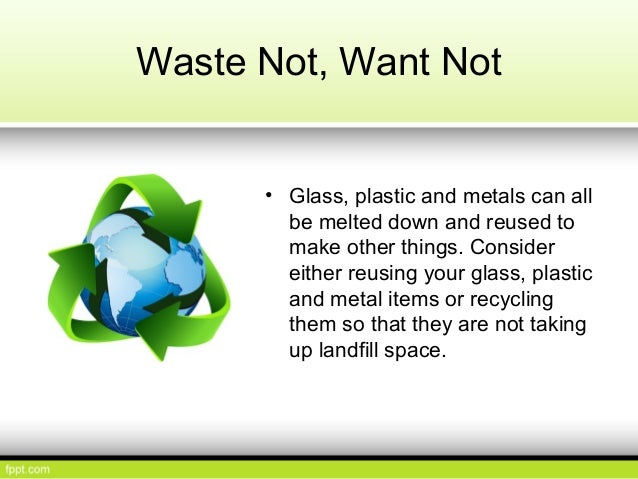 Waste Not, Want Not

• Glass, plastic and metals can all be melted down and reused to make other things. Consider either reusing your glass, plastic and metal items or recycling them so that they are not taking up landfill space.

fppt.com